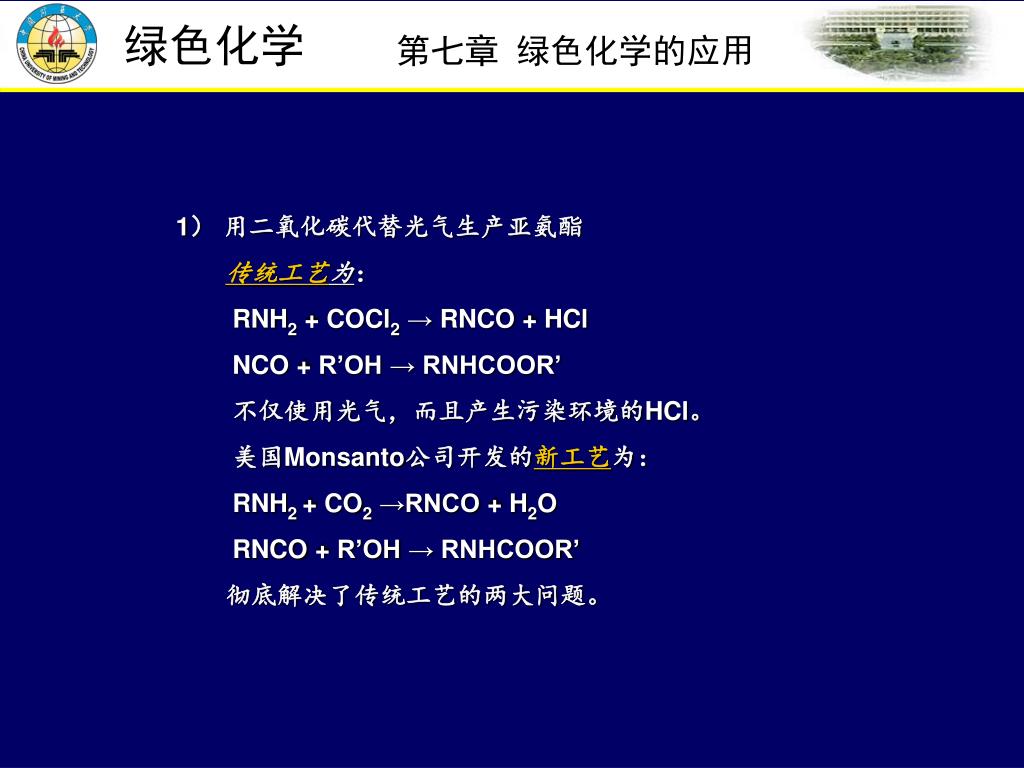 CHINA UNIVERSITY OF MINING AND TECHNOLOGY

绿色化学　　第七章 绿色化学的应用

1） 用二氧化碳代替光气生产亚氨酯

传统工艺为：

$RNH_2 + COCl_2 \rightarrow RNCO + HCl$

$NCO + R'OH \rightarrow RNHCOOR'$

不仅使用光气，而且产生污染环境的HCl。

美国Monsanto公司开发的新工艺为：

$RNH_2 + CO_2 \rightarrow RNCO + H_2O$

$RNCO + R'OH \rightarrow RNHCOOR'$

彻底解决了传统工艺的两大问题。